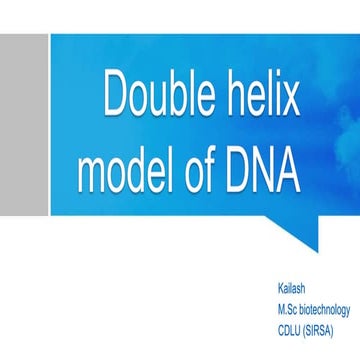 Double helix model of DNA

Kailash
M.Sc biotechnology
CDLU (SIRSA)